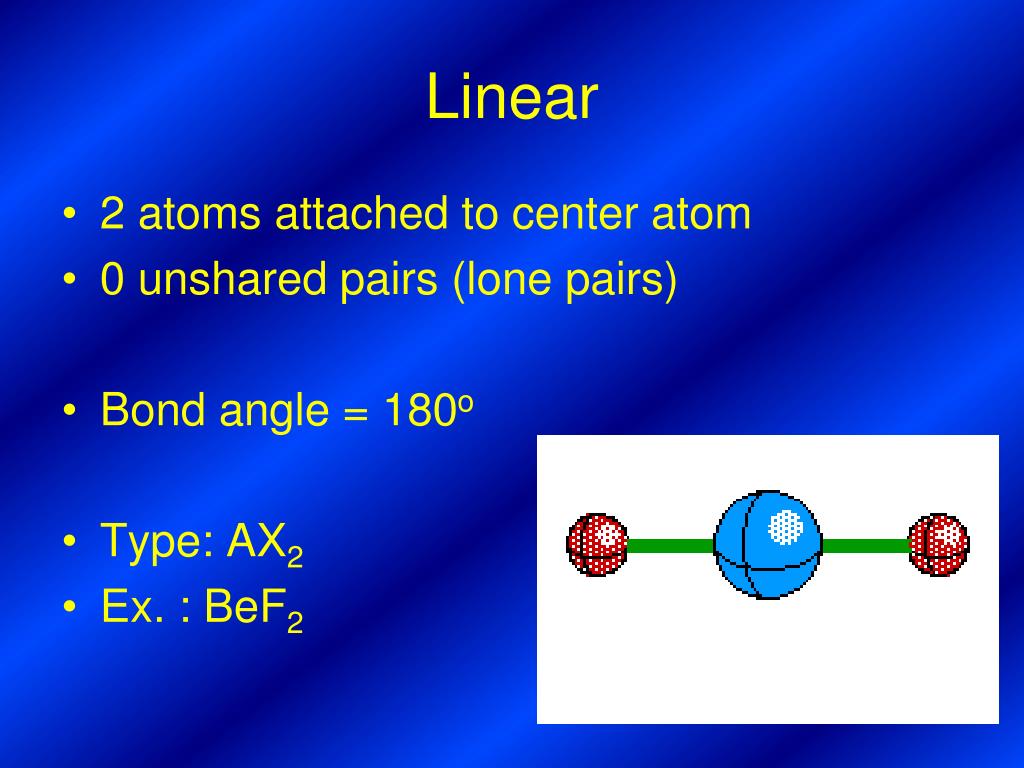 Linear

• 2 atoms attached to center atom
• 0 unshared pairs (lone pairs)

• Bond angle = $180^o$

• Type: $AX_2$
• Ex. : $BeF_2$